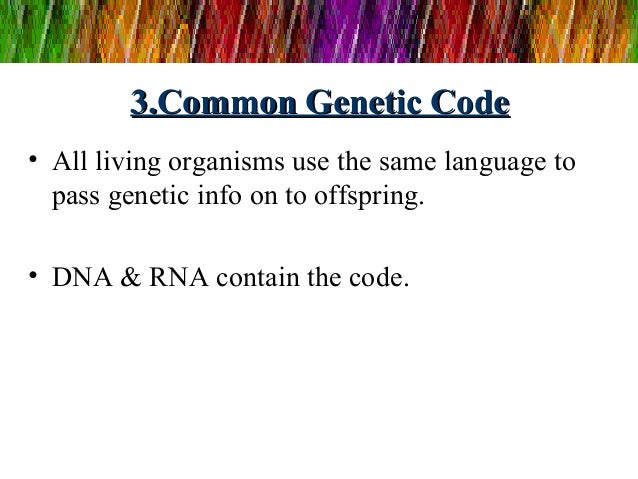 3.Common Genetic Code

• All living organisms use the same language to pass genetic info on to offspring.

• DNA & RNA contain the code.